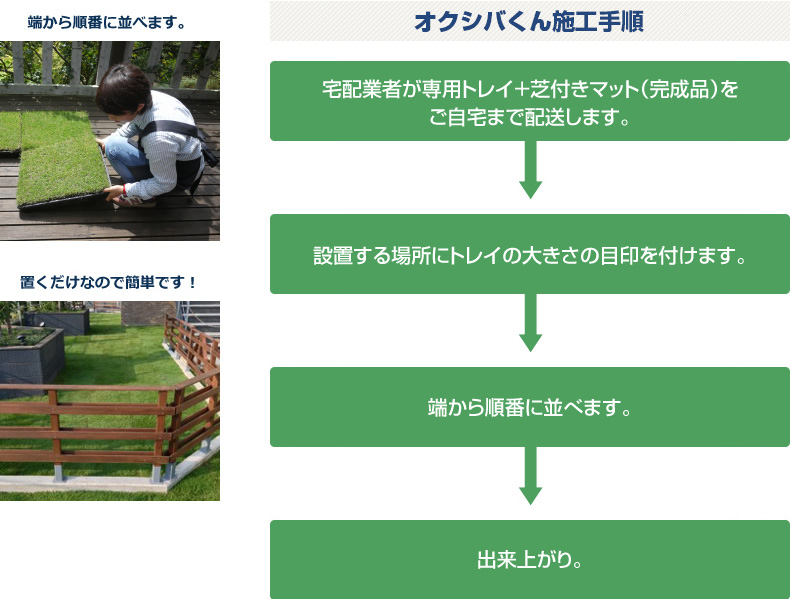 端から順番に並べます。

置くだけなので簡単です！

オクシバくん施工手順

宅配業者が専用トレイ+芝付きマット（完成品）をご自宅まで配送します。

設置する場所にトレイの大きさの目印を付けます。

端から順番に並べます。

出来上がり。